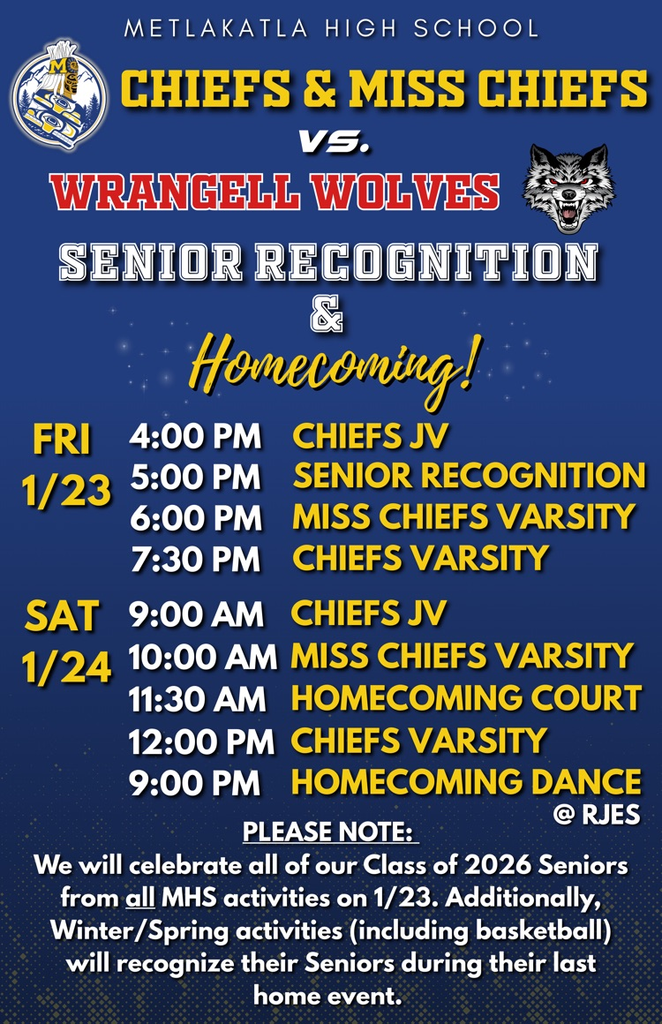 METLAKATLA HIGH SCHOOL

CHIEFS & MISS CHIEFS

VS.

WRANGELL WOLVES

SENIOR RECOGNITION

&

Homecoming!

FRI 1/23

4:00 PM CHIEFS JV
5:00 PM SENIOR RECOGNITION
6:00 PM MISS CHIEFS VARSITY
7:30 PM CHIEFS VARSITY

SAT 1/24

9:00 AM CHIEFS JV
10:00 AM MISS CHIEFS VARSITY
11:30 AM HOMECOMING COURT
12:00 PM CHIEFS VARSITY
9:00 PM HOMECOMING DANCE @ RJES

PLEASE NOTE:
We will celebrate all of our Class of 2026 Seniors from all MHS activities on 1/23. Additionally, Winter/Spring activities (including basketball) will recognize their Seniors during their last home event.